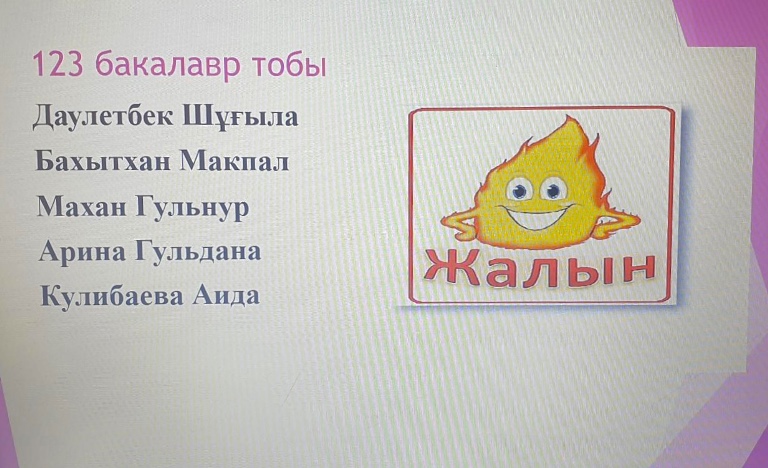 123 бакалавр тобы

Даулетбек Шұғыла

Бахытхан Макпал

Махан Гульнур

Арина Гульдана

Кулибаева Аида

Жалын